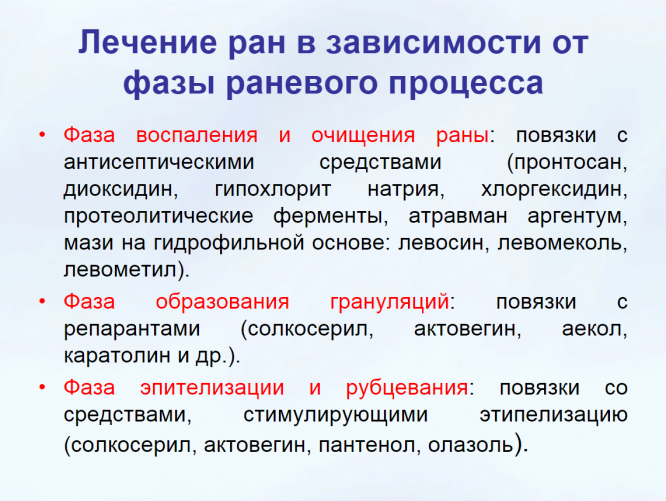 Лечение ран в зависимости от фазы раневого процесса

• Фаза воспаления и очищения раны: повязки с антисептическими средствами (пронтосан, диоксидин, гипохлорит натрия, хлоргексидин, протеолитические ферменты, атравман аргентум, мази на гидрофильной основе: левосин, левомеколь, левометил).

• Фаза образования грануляций: повязки с репарантами (солкосерил, актовегин, аекол, каратолин и др.).

• Фаза эпителизации и рубцевания: повязки со средствами, стимулирующими этипелизацию (солкосерил, актовегин, пантенол, олазоль).